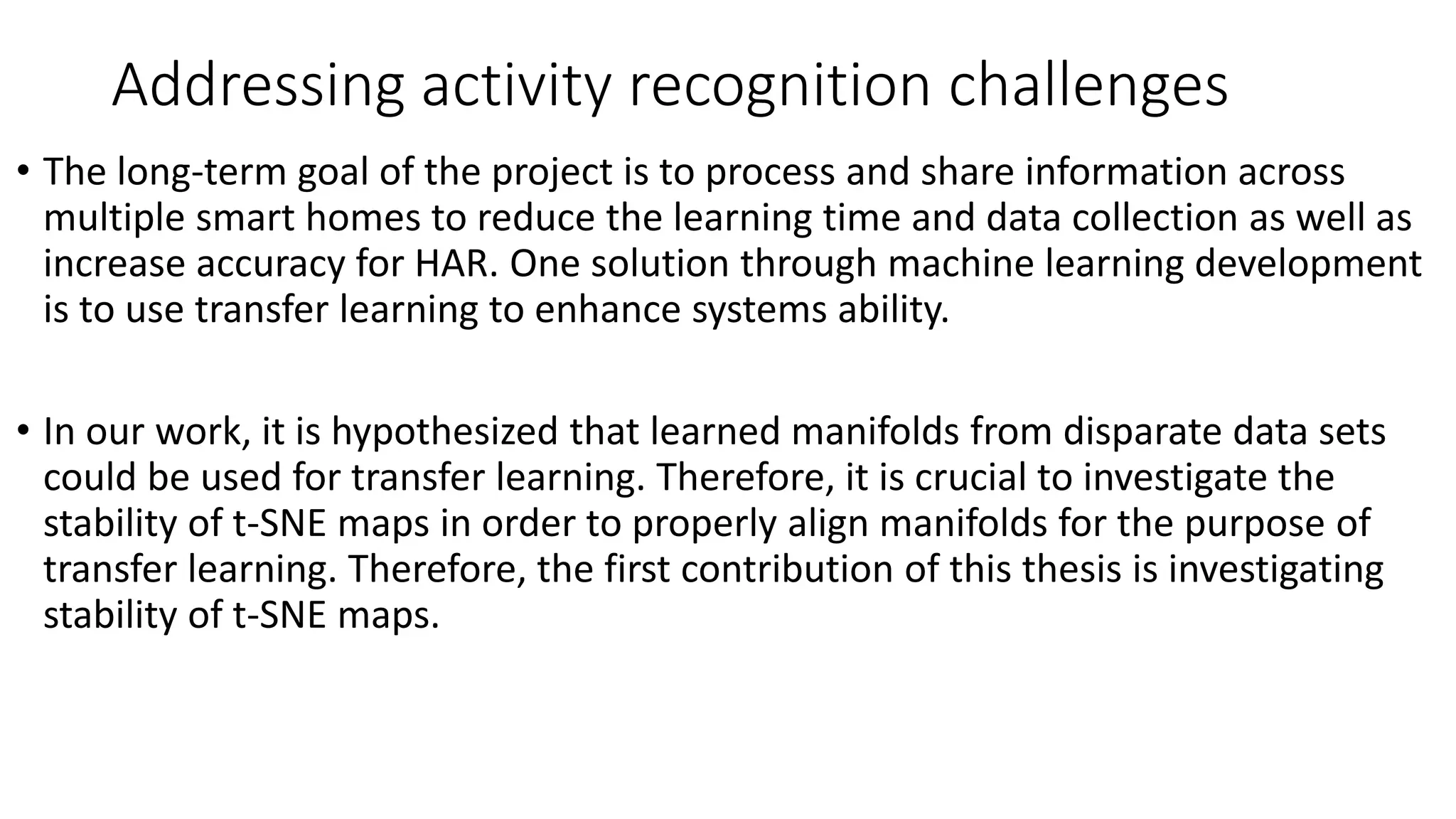 Addressing activity recognition challenges

• The long-term goal of the project is to process and share information across multiple smart homes to reduce the learning time and data collection as well as increase accuracy for HAR. One solution through machine learning development is to use transfer learning to enhance systems ability.

• In our work, it is hypothesized that learned manifolds from disparate data sets could be used for transfer learning. Therefore, it is crucial to investigate the stability of t-SNE maps in order to properly align manifolds for the purpose of transfer learning. Therefore, the first contribution of this thesis is investigating stability of t-SNE maps.